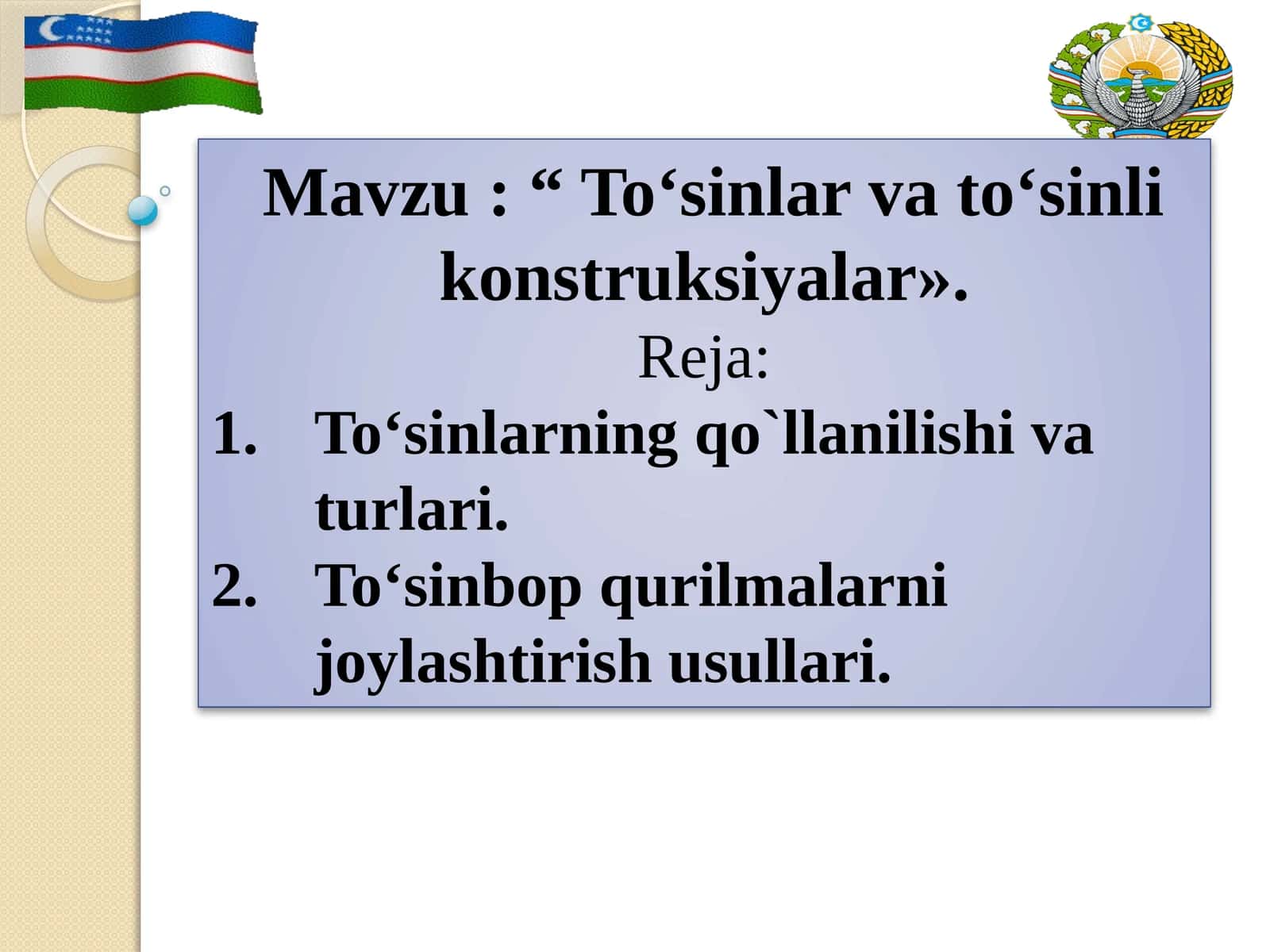 Mavzu : “ To‘sinlar va to‘sinli konstruksiyalar».
Reja:
1. To‘sinlarning qo`llanilishi va turlari.
2. To‘sinbop qurilmalarni joylashtirish usullari.